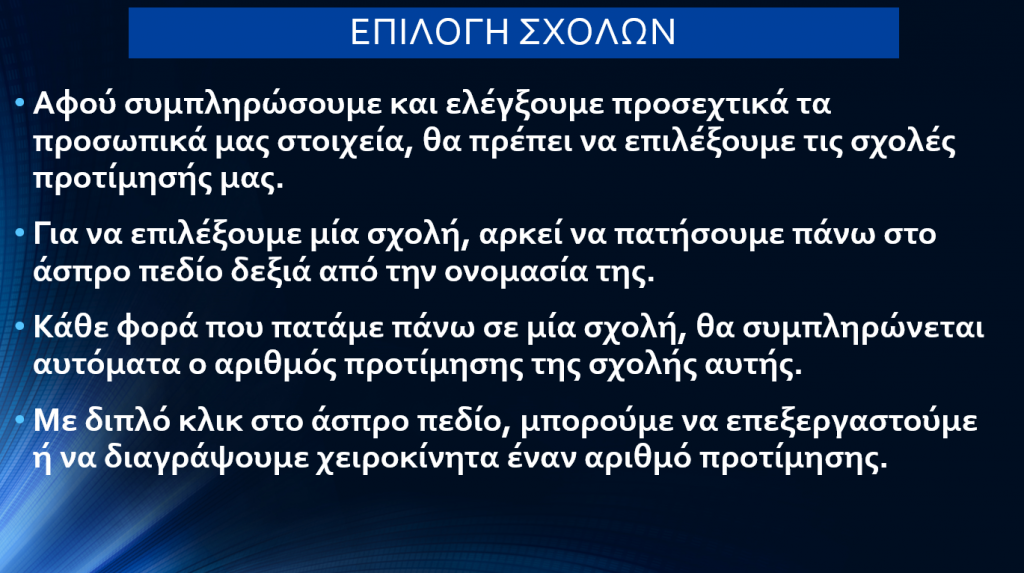 ΕΠΙΛΟΓΗ ΣΧΟΛΩΝ

• Αφού συμπληρώσουμε και ελέγξουμε προσεχτικά τα προσωπικά μας στοιχεία, θα πρέπει να επιλέξουμε τις σχολές προτίμησής μας.

• Για να επιλέξουμε μία σχολή, αρκεί να πατήσουμε πάνω στο άσπρο πεδίο δεξιά από την ονομασία της.

• Κάθε φορά που πατάμε πάνω σε μία σχολή, θα συμπληρώνεται αυτόματα ο αριθμός προτίμησης της σχολής αυτής.

• Με διπλό κλικ στο άσπρο πεδίο, μπορούμε να επεξεργαστούμε ή να διαγράψουμε χειροκίνητα έναν αριθμό προτίμησης.